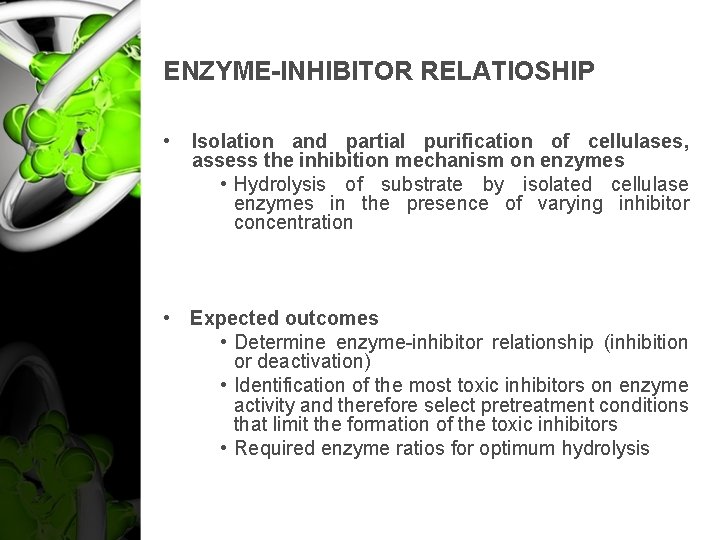 ENZYME-INHIBITOR RELATIOSHIP

• Isolation and partial purification of cellulases, assess the inhibition mechanism on enzymes
  • Hydrolysis of substrate by isolated cellulase enzymes in the presence of varying inhibitor concentration

• Expected outcomes
  • Determine enzyme-inhibitor relationship (inhibition or deactivation)
  • Identification of the most toxic inhibitors on enzyme activity and therefore select pretreatment conditions that limit the formation of the toxic inhibitors
  • Required enzyme ratios for optimum hydrolysis